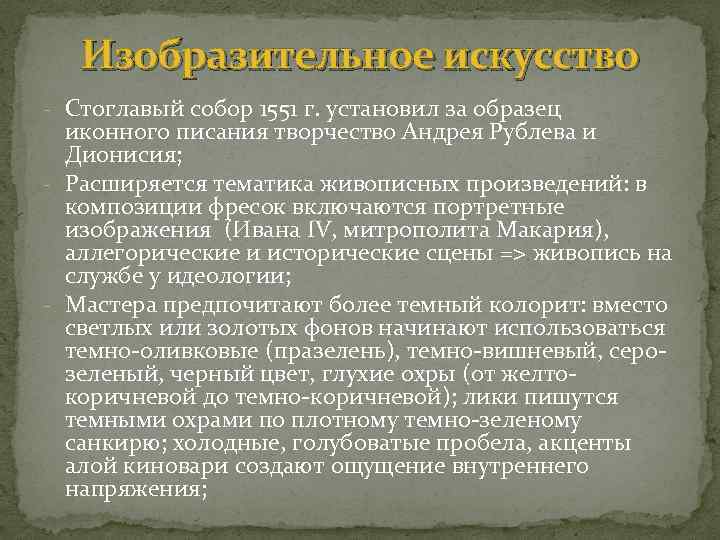 Изобразительное искусство

- Стоглавый собор 1551 г. установил за образец иконного писания творчество Андрея Рублева и Дионисия;

- Расширяется тематика живописных произведений: в композиции фресок включаются портретные изображения (Ивана IV, митрополита Макария), аллегорические и исторические сцены => живопись на службе у идеологии;

- Мастера предпочитают более темный колорит: вместо светлых или золотых фонов начинают использоваться темно-оливковые (празелень), темно-вишневый, серо-зеленый, черный цвет, глухие охры (от желто-коричневой до темно-коричневой); лики пишутся темными охрами по плотному темно-зеленому санкирю; холодные, голубоватые пробела, акценты алой киновари создают ощущение внутреннего напряжения;